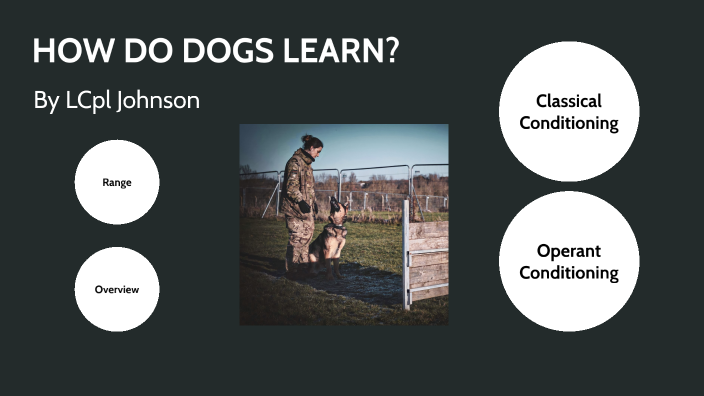 HOW DO DOGS LEARN?

By LCpl Johnson

Range

Overview

Classical Conditioning

Operant Conditioning